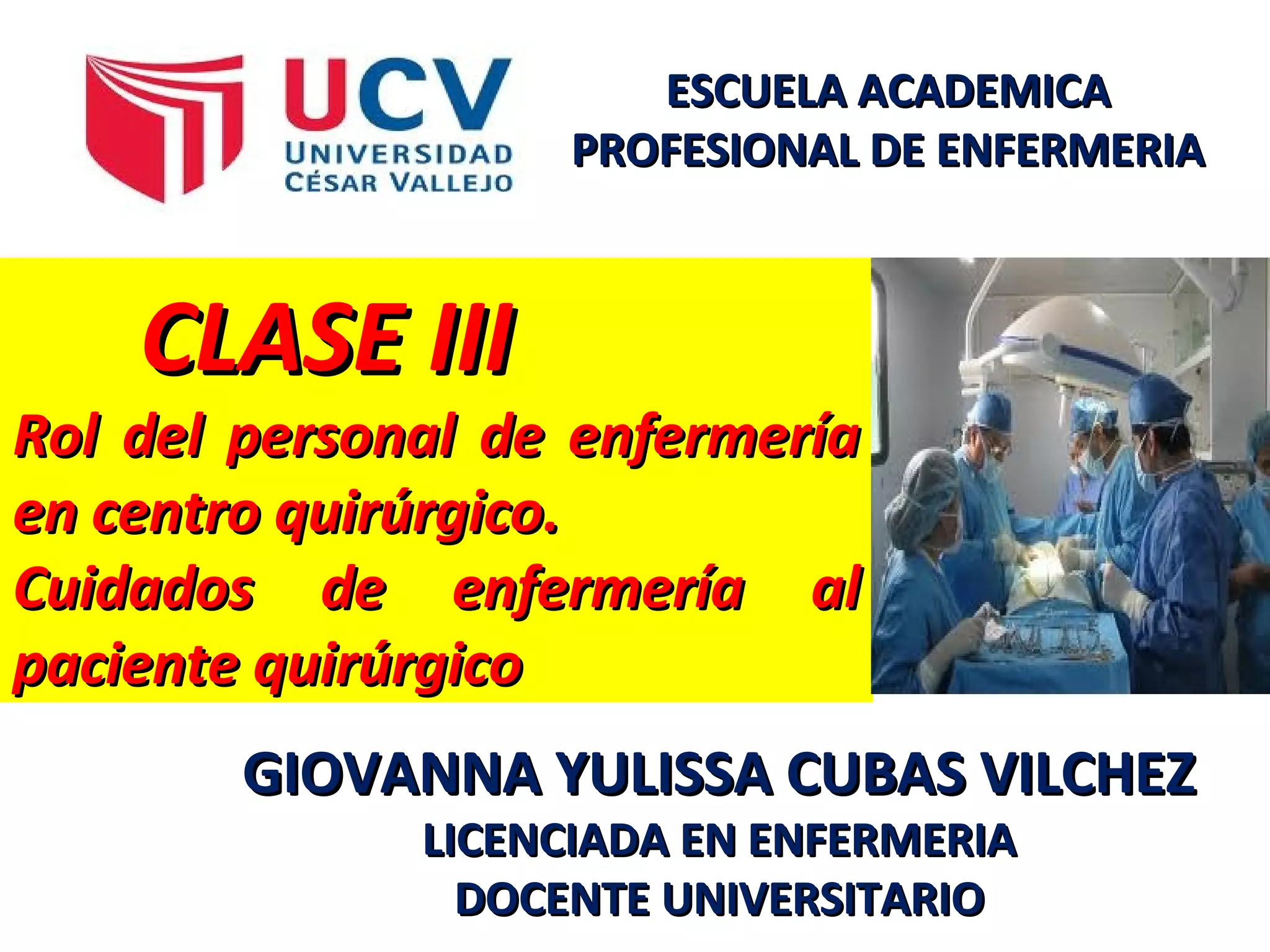 UCV
UNIVERSIDAD
CÉSAR VALLEJO

ESCUELA ACADEMICA
PROFESIONAL DE ENFERMERIA

CLASE III

Rol del personal de enfermería en centro quirúrgico.

Cuidados de enfermería al paciente quirúrgico

GIOVANNA YULISSA CUBAS VILCHEZ

LICENCIADA EN ENFERMERIA

DOCENTE UNIVERSITARIO